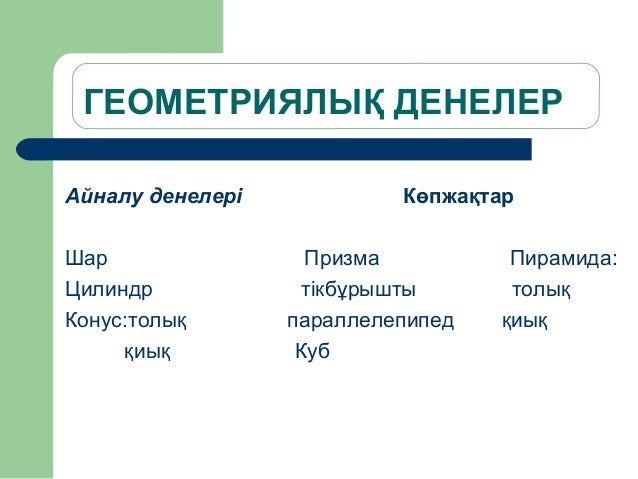 ГЕОМЕТРИЯЛЫҚ ДЕНЕЛЕР

Айналу денелері

Шар
Цилиндр
Конус:толық
қиық

Көпжақтар

Призма
тікбұрышты
параллелепипед
Куб

Пирамида:
толық
қиық